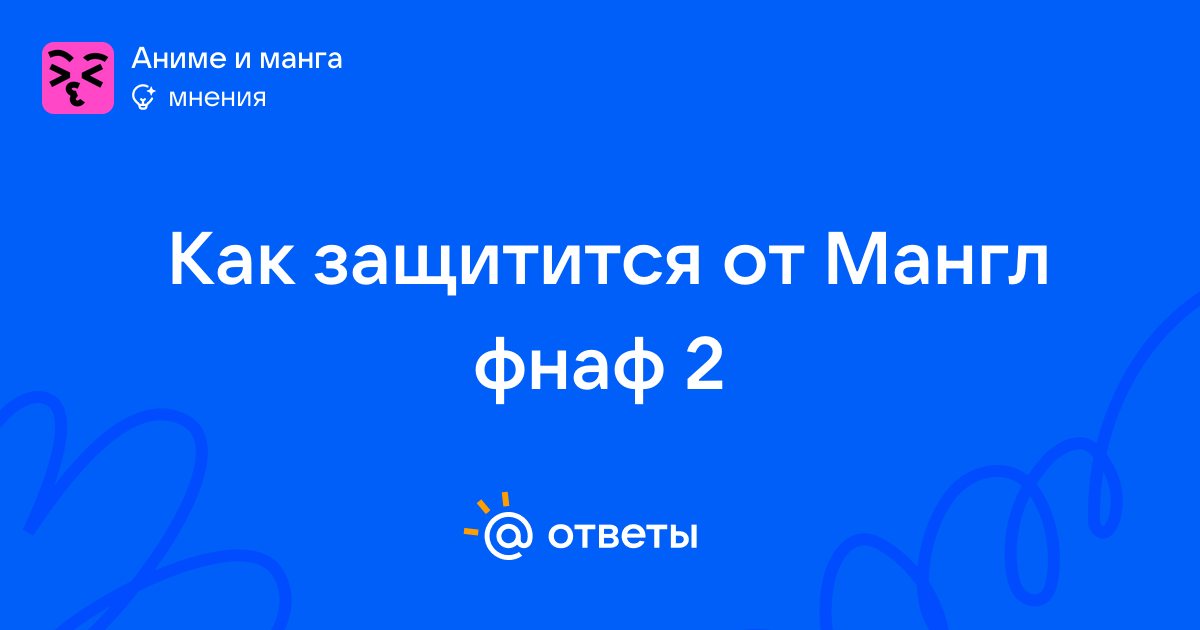 Аниме и манга
мнения

Как защитится от Мангл фнаф 2

@ ответы